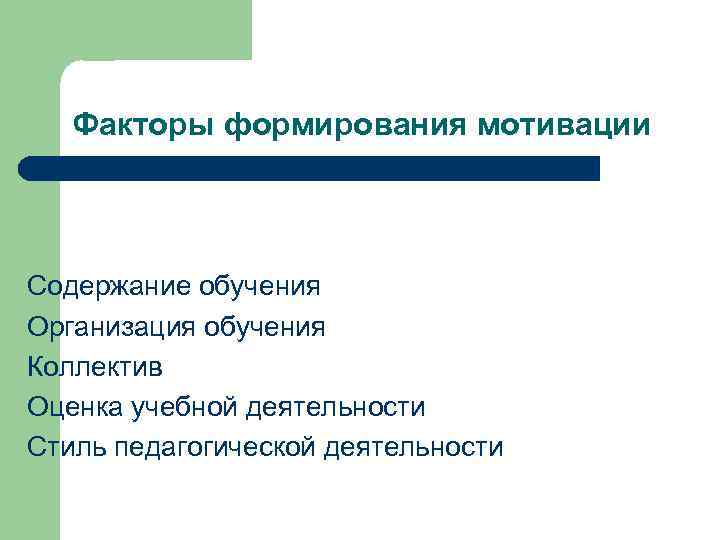 Факторы формирования мотивации

Содержание обучения
Организация обучения
Коллектив
Оценка учебной деятельности
Стиль педагогической деятельности